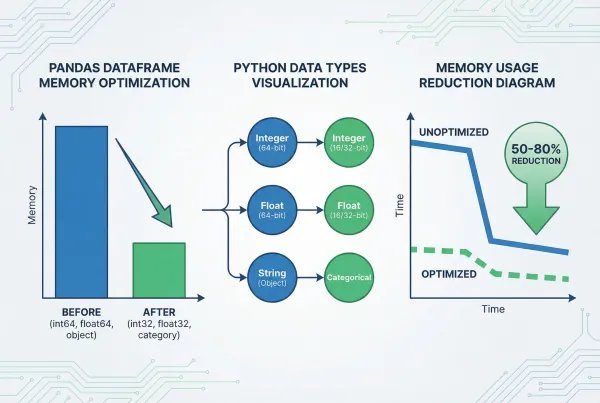 PANDAS DATAFRAME MEMORY OPTIMIZATION

Memory

BEFORE
(int64, float64, object)

AFTER
(int32, float32, category)

PYTHON DATA TYPES VISUALIZATION

Integer
(64-bit)

Integer
(16/32-bit)

Float
(64-bit)

Float
(16/32-bit)

String
(Object)

Categorical

MEMORY USAGE REDUCTION DIAGRAM

UNOPTIMIZED

50-80%
REDUCTION

Time

OPTIMIZED

Time